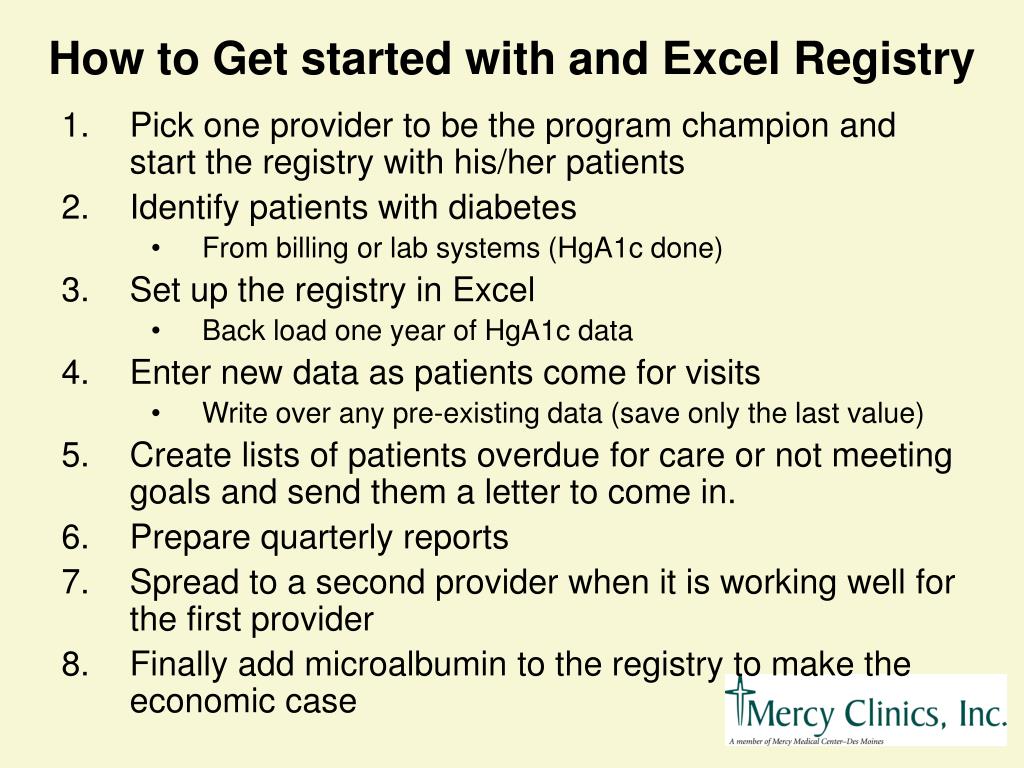 How to Get started with and Excel Registry

1. Pick one provider to be the program champion and start the registry with his/her patients
2. Identify patients with diabetes
 • From billing or lab systems (HgA1c done)
3. Set up the registry in Excel
 • Back load one year of HgA1c data
4. Enter new data as patients come for visits
 • Write over any pre-existing data (save only the last value)
5. Create lists of patients overdue for care or not meeting goals and send them a letter to come in.
6. Prepare quarterly reports
7. Spread to a second provider when it is working well for the first provider
8. Finally add microalbumin to the registry to make the economic case

Mercy Clinics, Inc.
A member of Mercy Medical Center–Des Moines